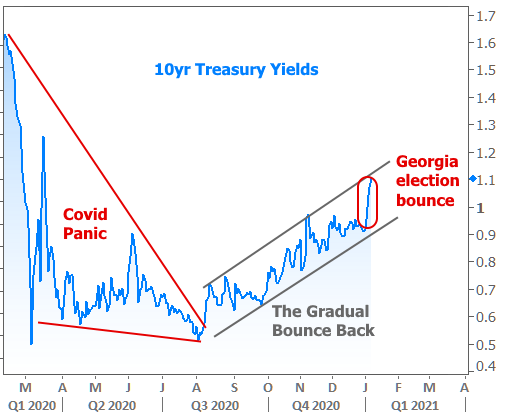 10yr Treasury Yields

Covid Panic

Georgia election bounce

The Gradual Bounce Back

1.7
1.6
1.5
1.4
1.3
1.2
1.1
1
0.9
0.8
0.7
0.6
0.5
0.4

M A M J J A S O N D J F M A

Q1 2020 Q2 2020 Q3 2020 Q4 2020 Q1 2021